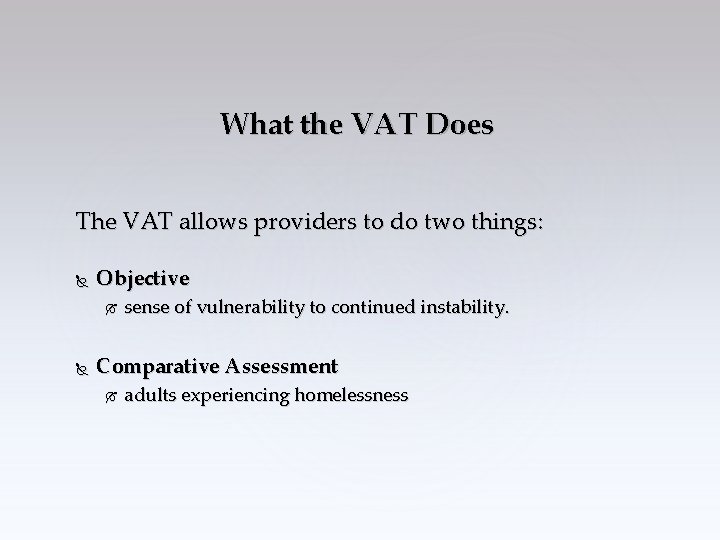 What the VAT Does

The VAT allows providers to do two things:

Objective
sense of vulnerability to continued instability.

Comparative Assessment
adults experiencing homelessness